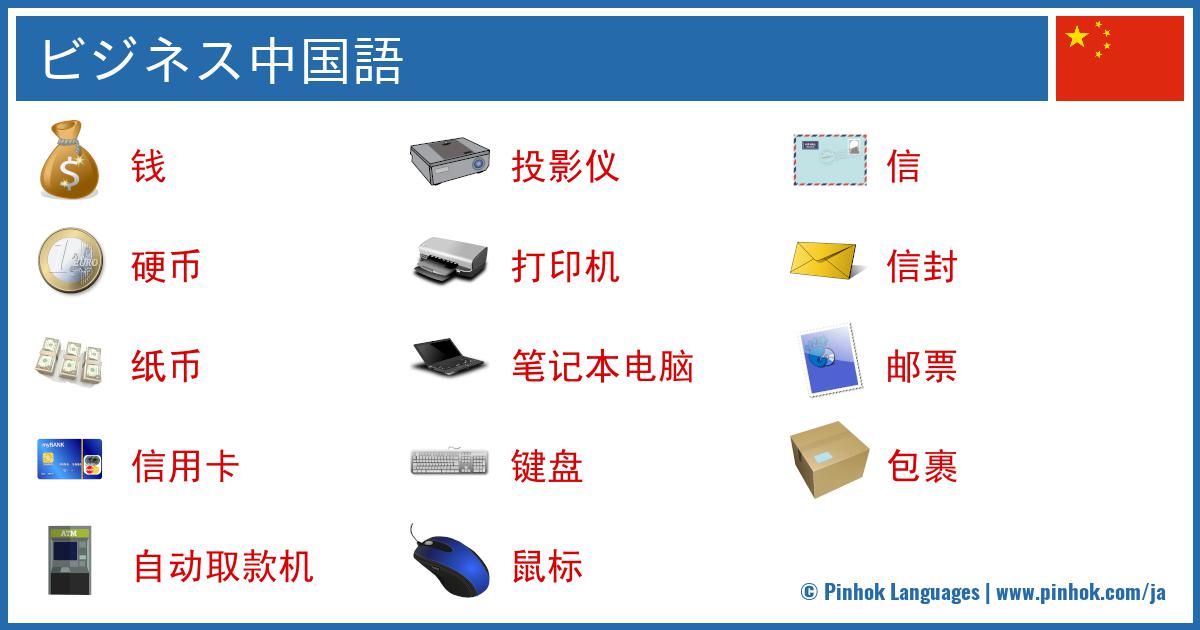 ビジネス中国語

钱

硬币

纸币

信用卡

自动取款机

投影仪

打印机

笔记本电脑

键盘

鼠标

信

信封

邮票

包裹

© Pinhok Languages | www.pinhok.com/ja